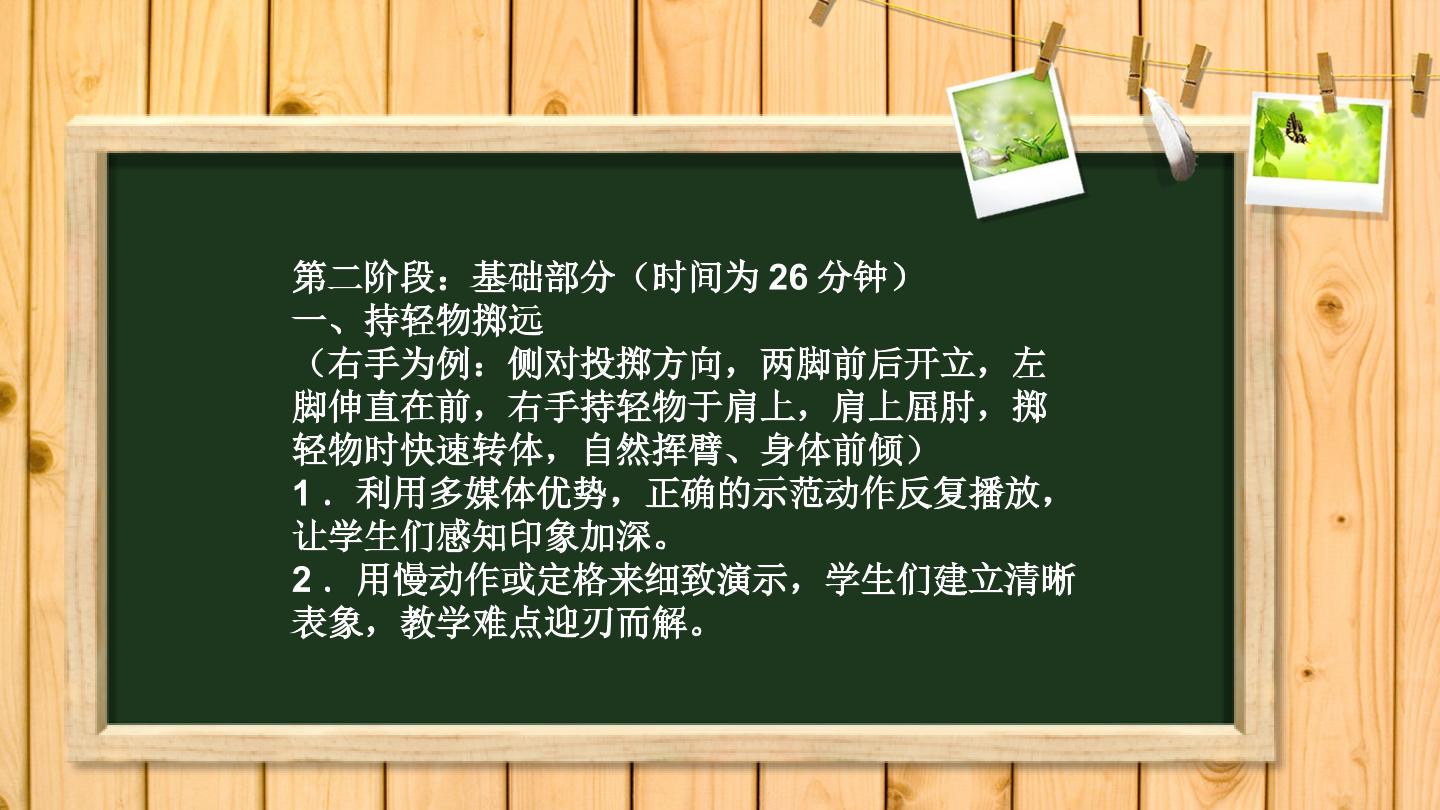 第二阶段：基础部分（时间为26分钟）
一、持轻物掷远

（右手为例：侧对投掷方向，两脚前后开立，左脚伸直在前，右手持轻物于肩上，肩上屈肘，掷轻物时快速转体，自然挥臂、身体前倾）

1．利用多媒体优势，正确的示范动作反复播放，让学生们感知印象加深。

2．用慢动作或定格来细致演示，学生们建立清晰表象，教学难点迎刃而解。